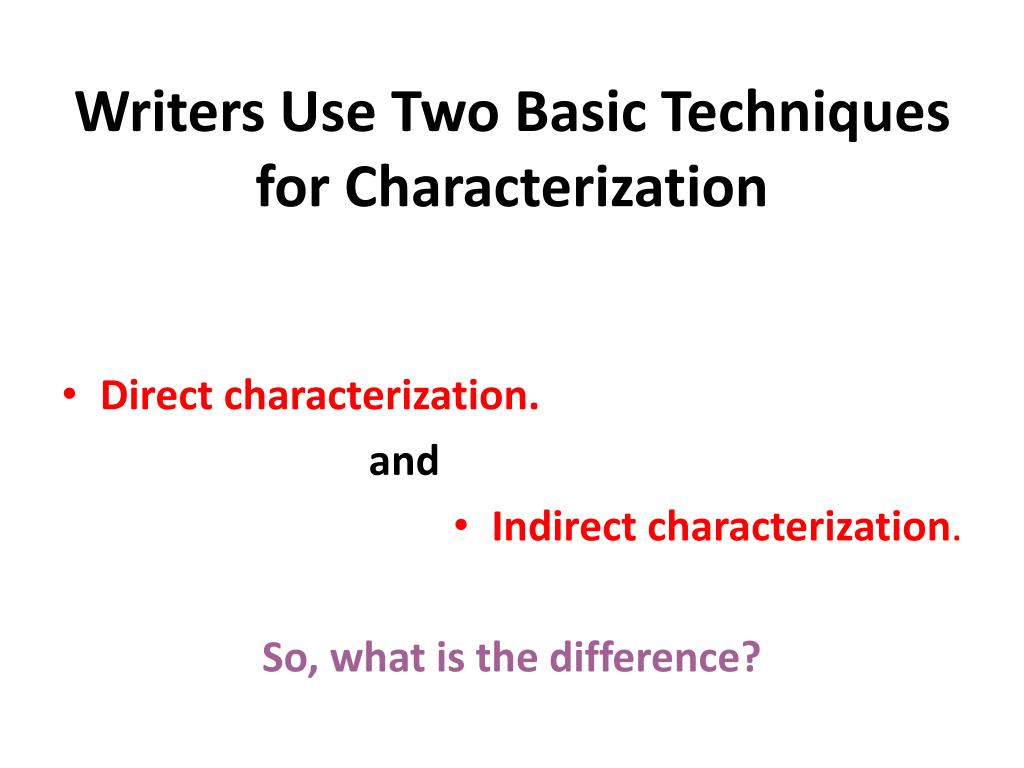 Writers Use Two Basic Techniques for Characterization

• Direct characterization.

and

• Indirect characterization.

So, what is the difference?